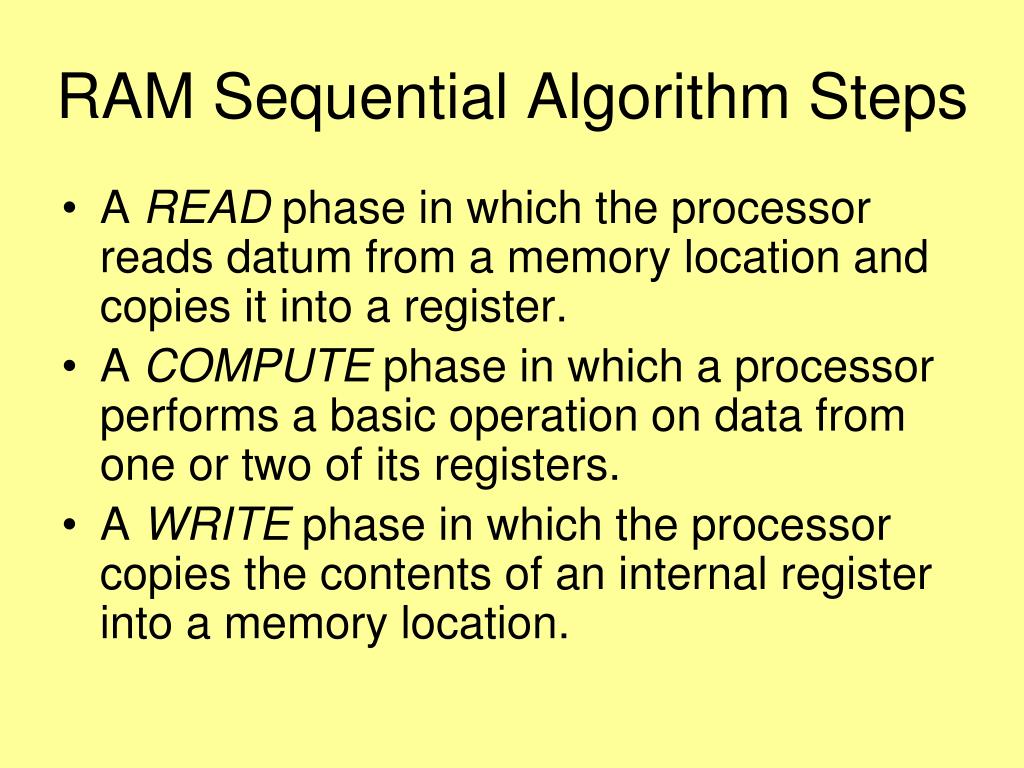 RAM Sequential Algorithm Steps

• A READ phase in which the processor reads datum from a memory location and copies it into a register.
• A COMPUTE phase in which a processor performs a basic operation on data from one or two of its registers.
• A WRITE phase in which the processor copies the contents of an internal register into a memory location.